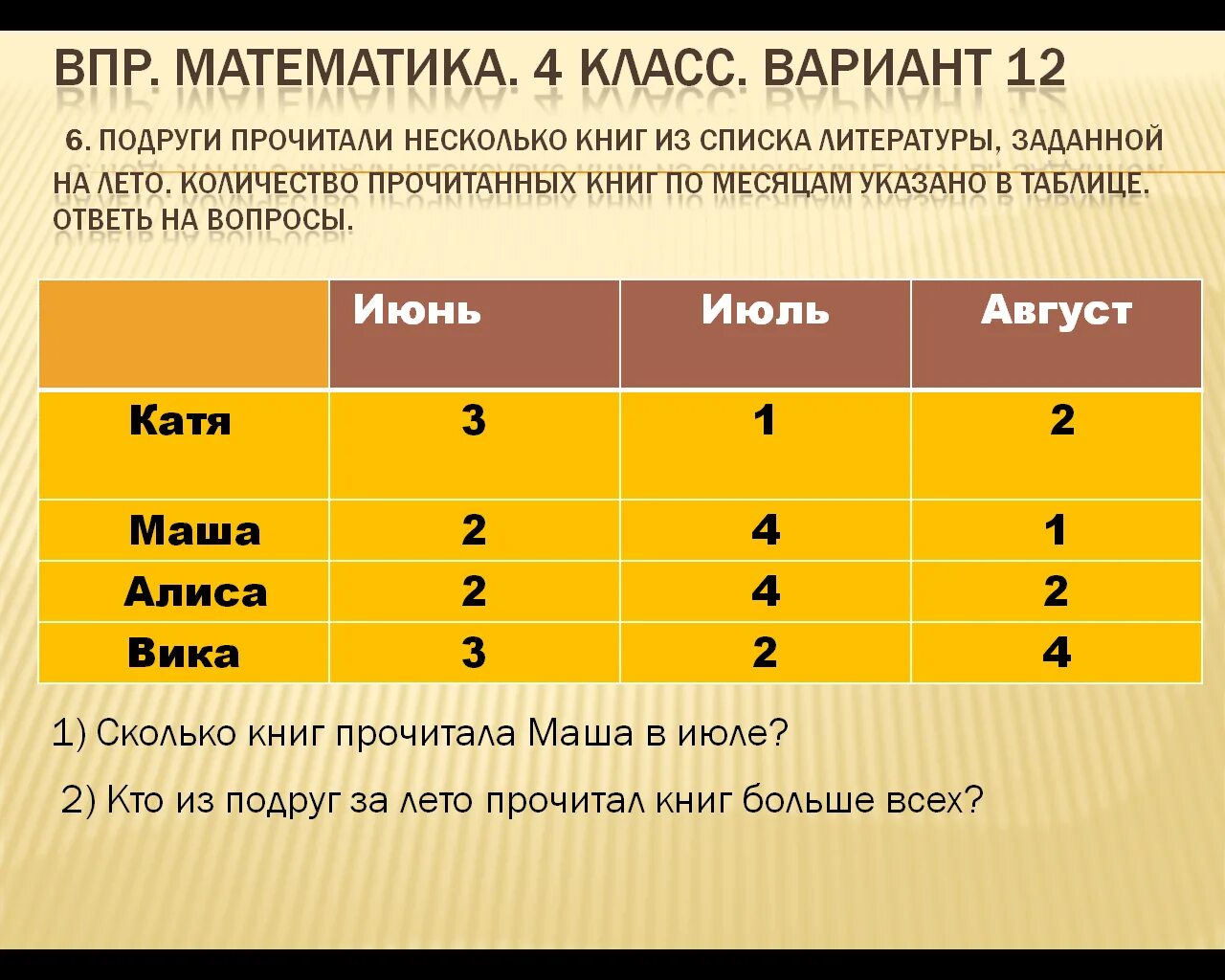 ВПР. МАТЕМАТИКА. 4 КЛАСС. ВАРИАНТ 12

6. ПОДРУГИ ПРОЧИТАЛИ НЕСКОЛЬКО КНИГ ИЗ СПИСКА ЛИТЕРАТУРЫ, ЗАДАННОЙ НА ЛЕТО. КОЛИЧЕСТВО ПРОЧИТАННЫХ КНИГ ПО МЕСЯЦАМ УКАЗАНО В ТАБЛИЦЕ. ОТВЕТЬ НА ВОПРОСЫ.

| | Июнь | Июль | Август |
|---|---|---|---|
| Катя | 3 | 1 | 2 |
| Маша | 2 | 4 | 1 |
| Алиса | 2 | 4 | 2 |
| Вика | 3 | 2 | 4 |

1) Сколько книг прочитала Маша в июле?

2) Кто из подруг за лето прочитал книг больше всех?